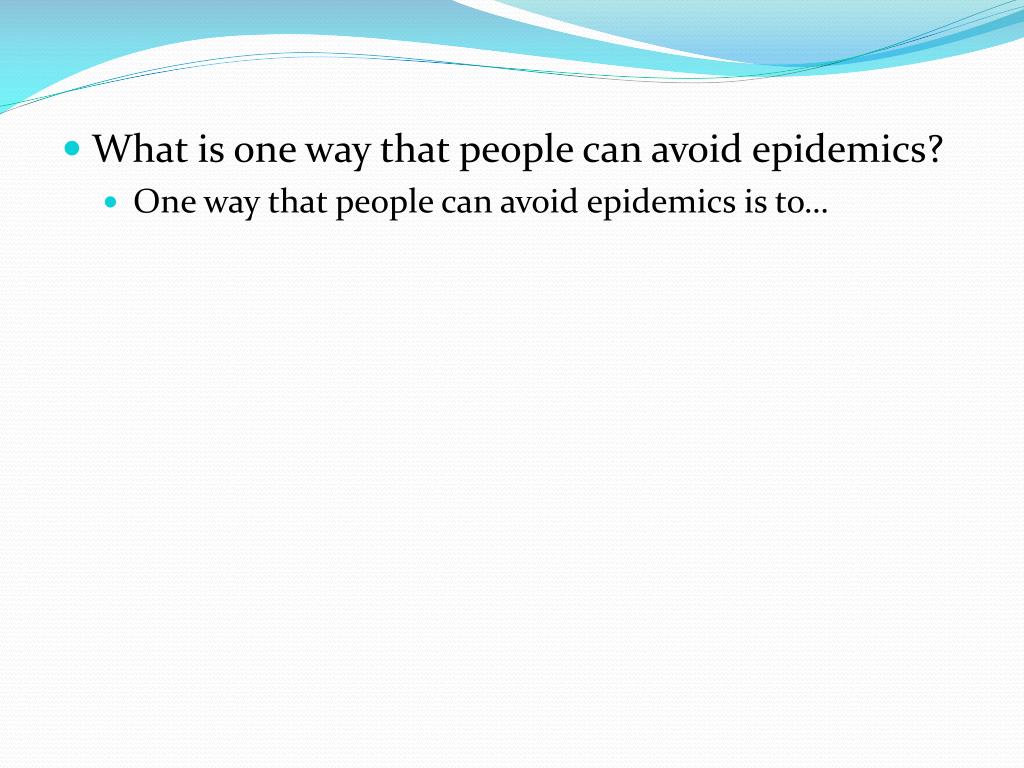 What is one way that people can avoid epidemics?

One way that people can avoid epidemics is to…